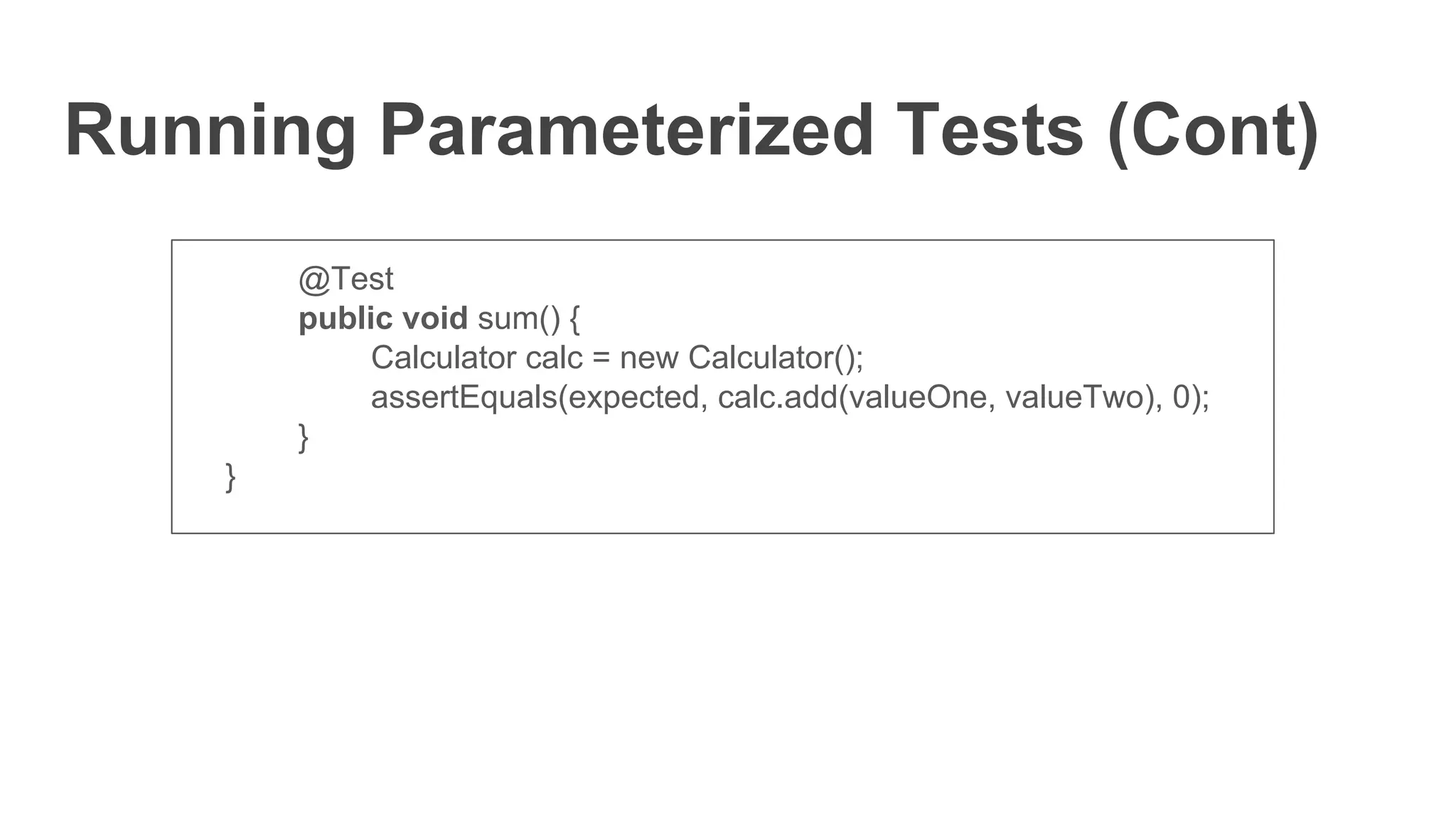 Running Parameterized Tests (Cont)

@Test
public void sum() {
Calculator calc = new Calculator();
assertEquals(expected, calc.add(valueOne, valueTwo), 0);
}
}